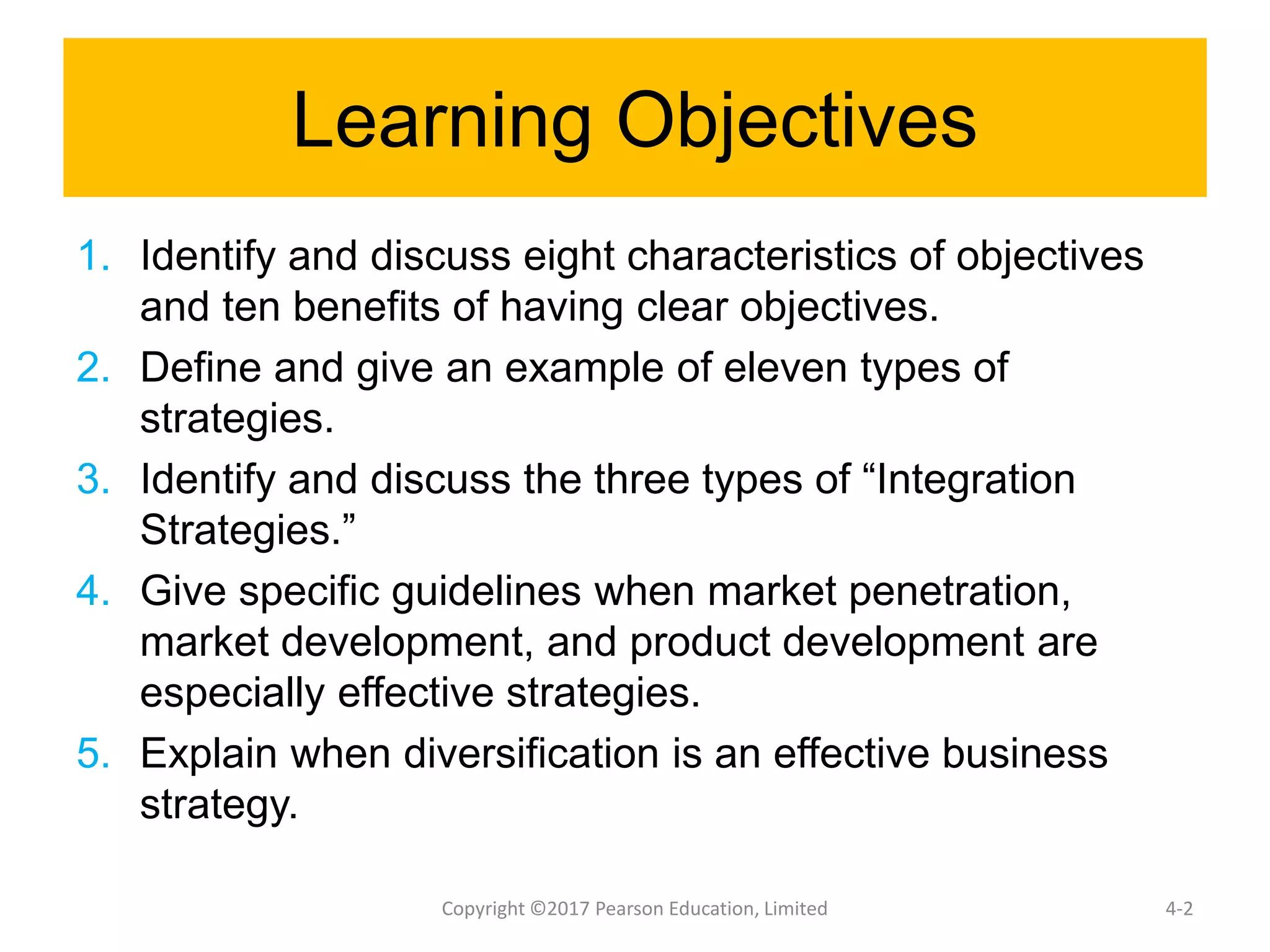 Learning Objectives

1. Identify and discuss eight characteristics of objectives and ten benefits of having clear objectives.
2. Define and give an example of eleven types of strategies.
3. Identify and discuss the three types of “Integration Strategies.”
4. Give specific guidelines when market penetration, market development, and product development are especially effective strategies.
5. Explain when diversification is an effective business strategy.

Copyright ©2017 Pearson Education, Limited

4-2